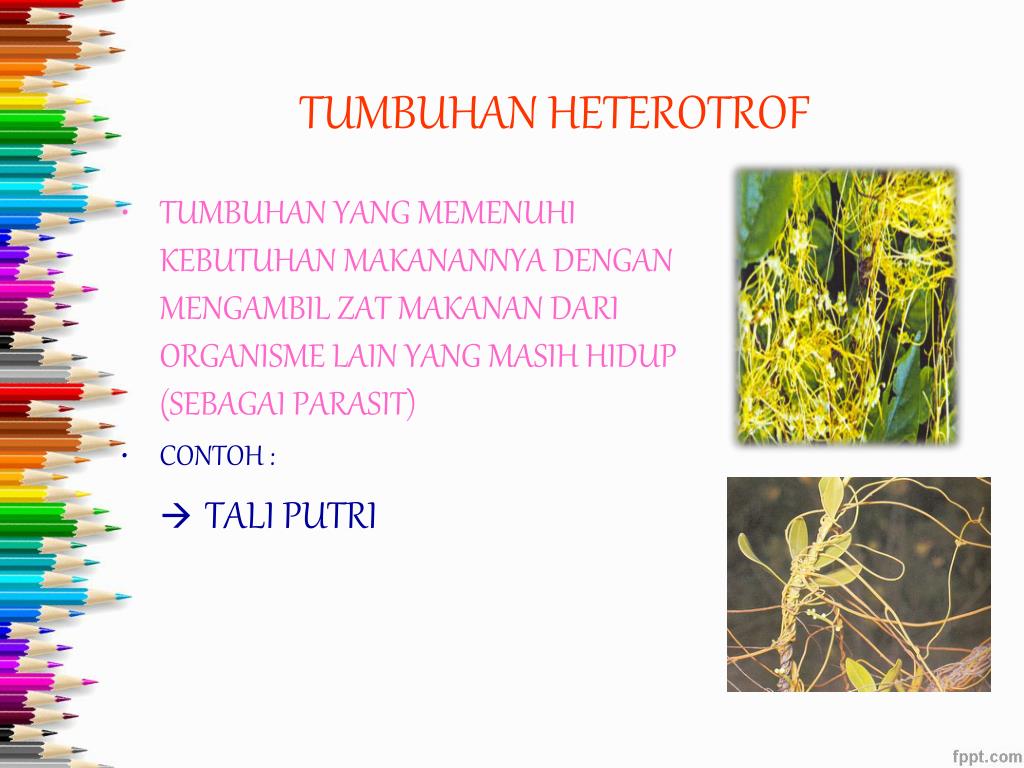 TUMBUHAN HETEROTROF

• TUMBUHAN YANG MEMENUHI KEBUTUHAN MAKANANNYA DENGAN MENGAMBIL ZAT MAKANAN DARI ORGANISME LAIN YANG MASIH HIDUP (SEBAGAI PARASIT)

• CONTOH :

→ TALI PUTRI

fppt.com